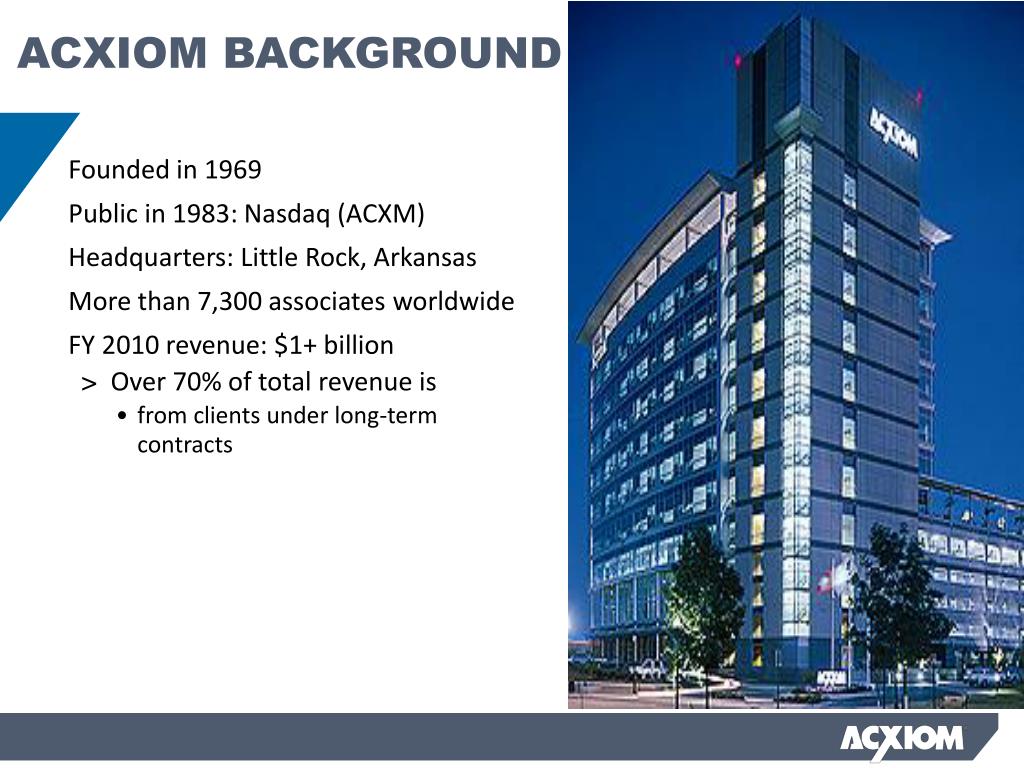 ACXIOM BACKGROUND

Founded in 1969

Public in 1983: Nasdaq (ACXM)

Headquarters: Little Rock, Arkansas

More than 7,300 associates worldwide

FY 2010 revenue: $1+ billion

> Over 70% of total revenue is

• from clients under long-term contracts

ACXIOM

ACXIOM